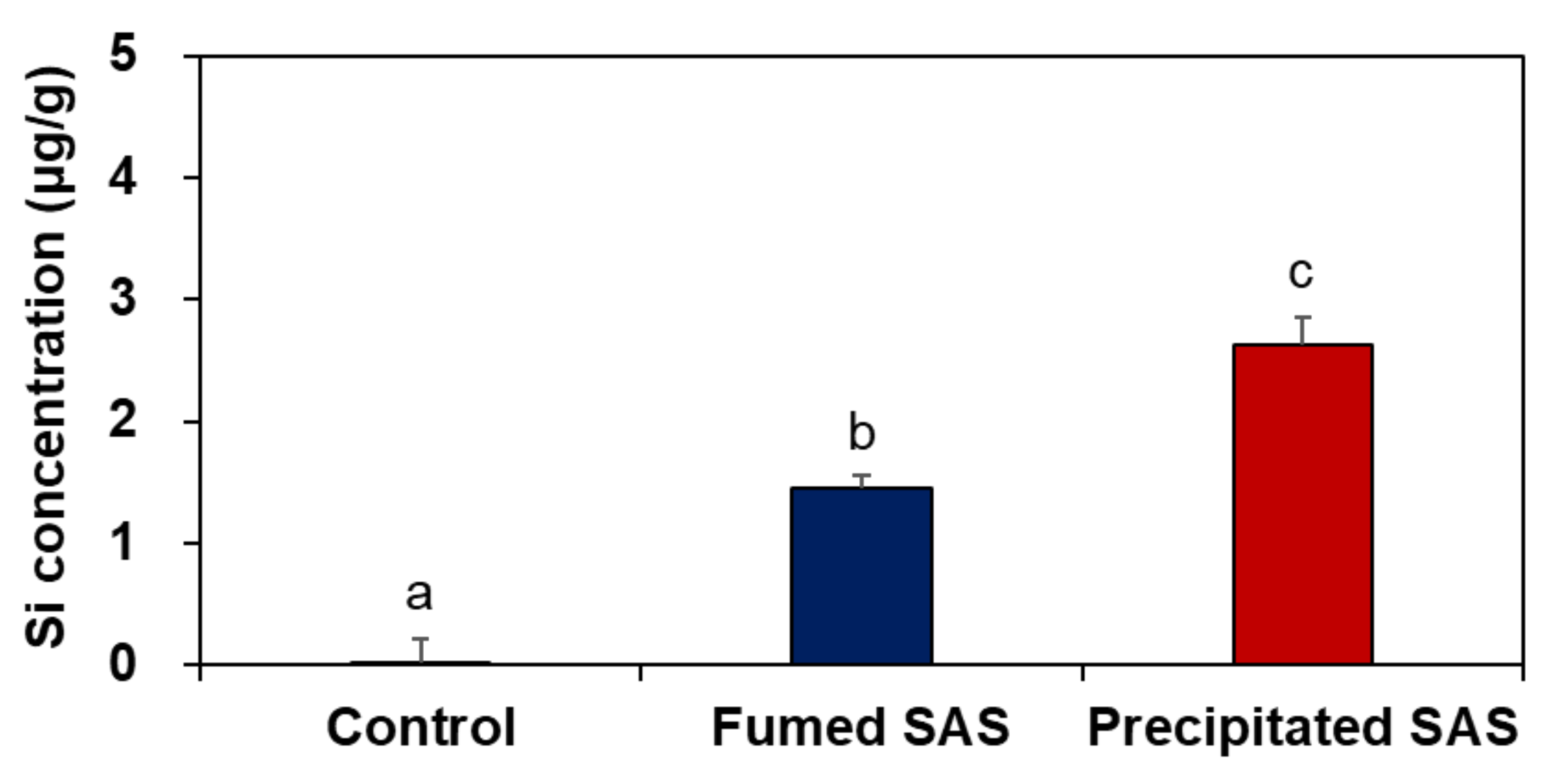 Si concentration (µg/g)

5
4
3
2
1
0

a
b
c

Control
Fumed SAS
Precipitated SAS